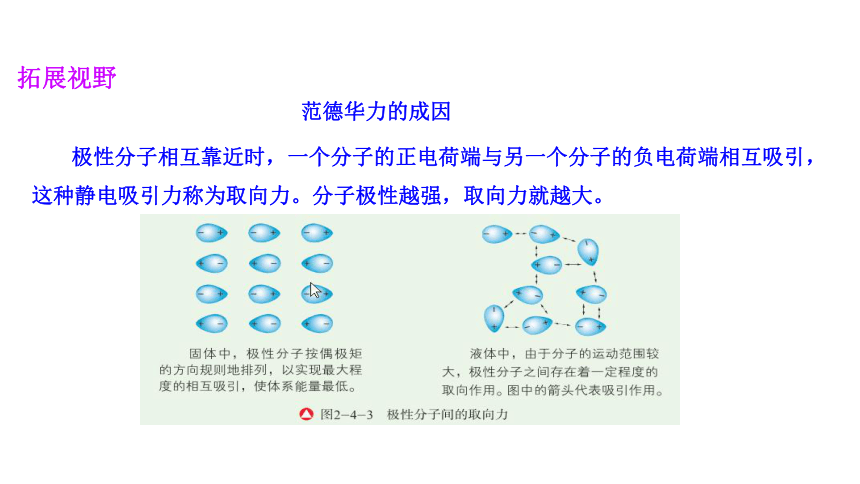 拓展视野

范德华力的成因

极性分子相互靠近时，一个分子的正电荷端与另一个分子的负电荷端相互吸引，这种静电吸引力称为取向力。分子极性越强，取向力就越大。

固体中，极性分子按偶极矩的方向规则地排列，以实现最大程度的相互吸引，使体系能量最低。

液体中，由于分子的运动范围较大，极性分子之间存在着一定程度的取向作用。图中的箭头代表吸引作用。

图2-4-3 极性分子间的取向力